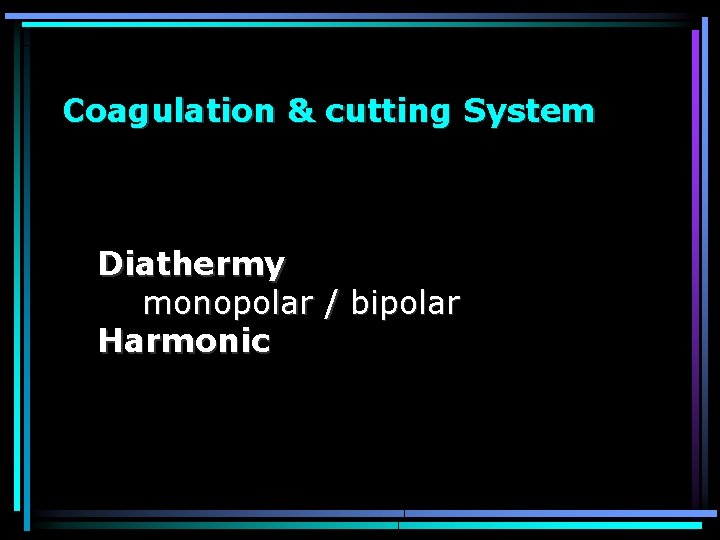 Coagulation & cutting System

Diathermy
monopolar / bipolar
Harmonic